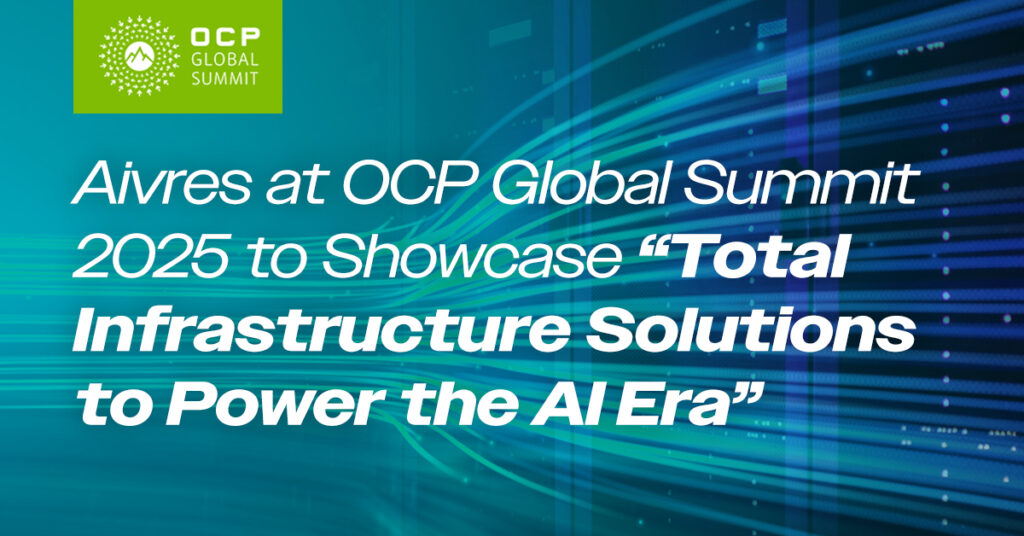 OCP GLOBAL SUMMIT

Aivres at OCP Global Summit 2025 to Showcase “Total Infrastructure Solutions to Power the AI Era”